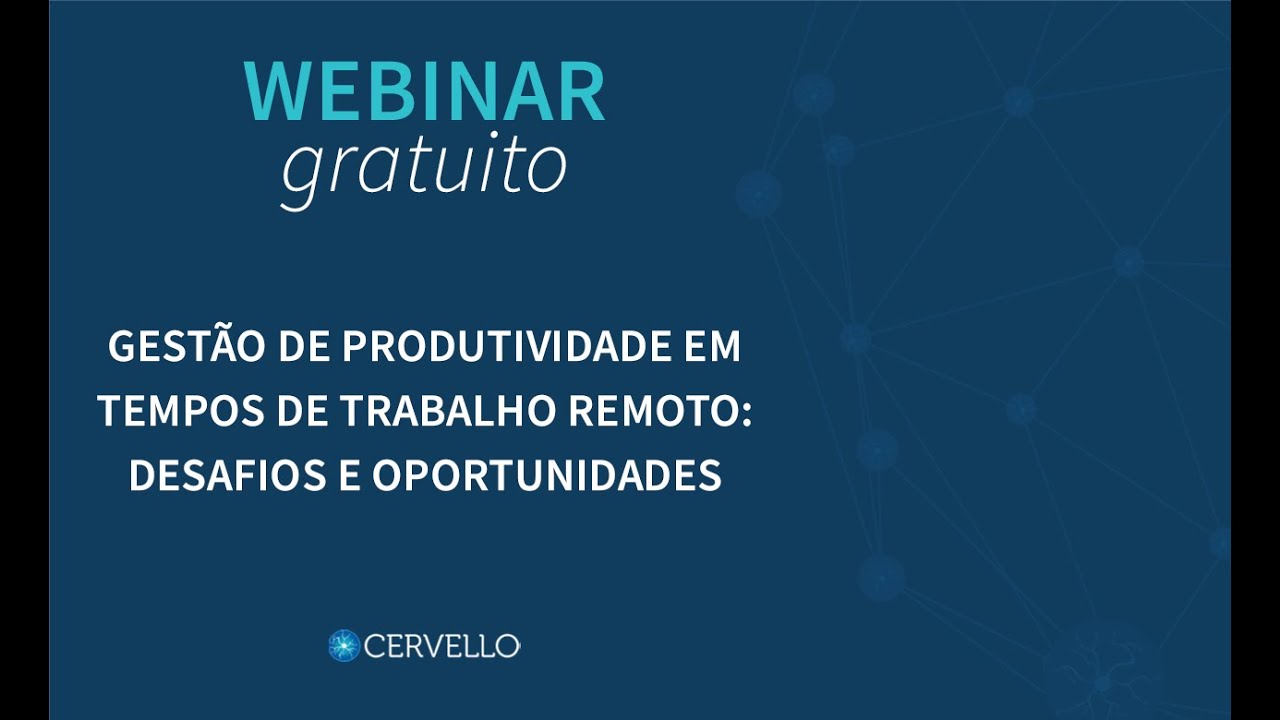 WEBINAR
gratuito

GESTÃO DE PRODUTIVIDADE EM TEMPOS DE TRABALHO REMOTO: DESAFIOS E OPORTUNIDADES

CERVELLO